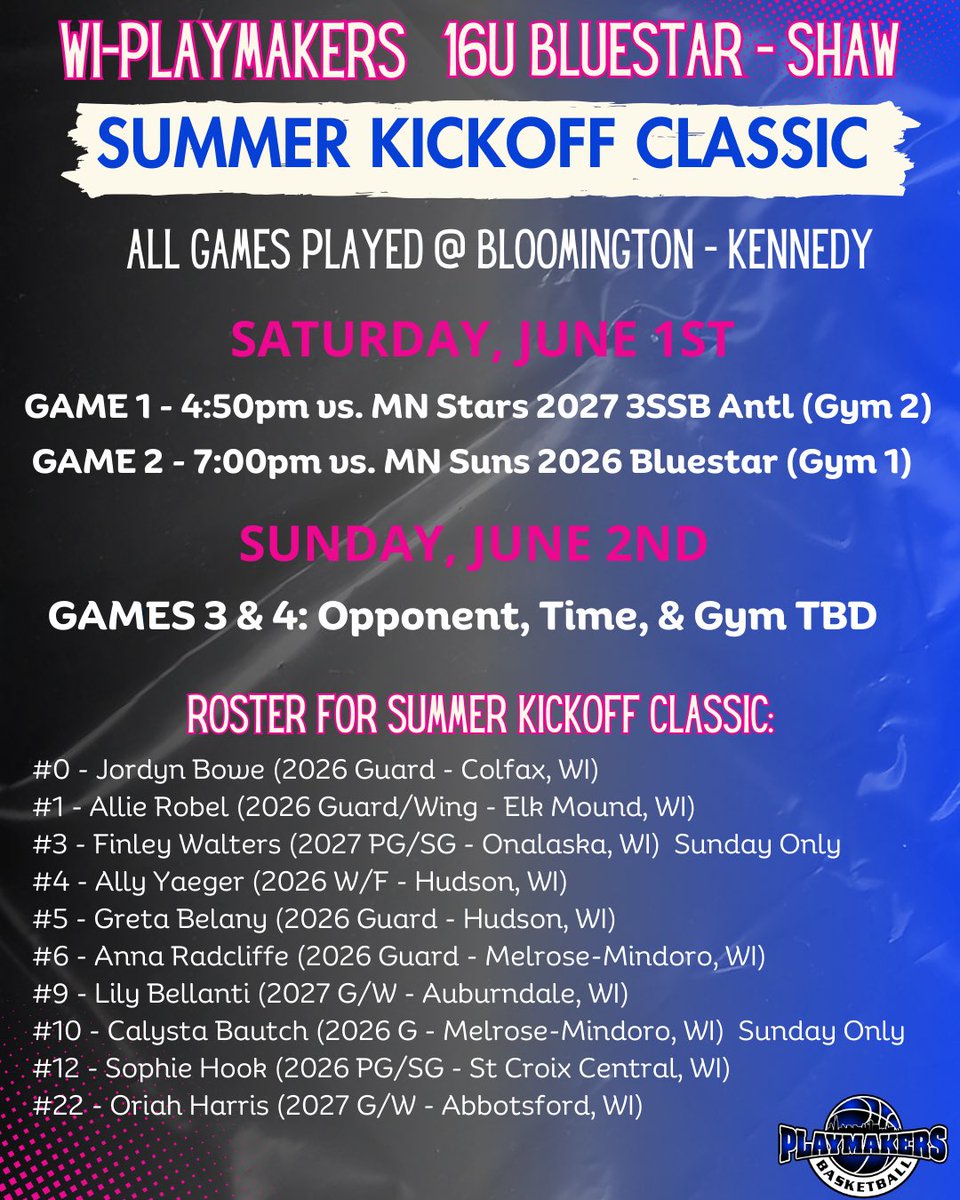 WI-PLAYMAKERS 16U BLUESTAR - SHAW

SUMMER KICKOFF CLASSIC

ALL GAMES PLAYED @ BLOOMINGTON - KENNEDY

SATURDAY, JUNE 1ST

GAME 1 - 4:50pm vs. MN Stars 2027 3SSB Antl (Gym 2)
GAME 2 - 7:00pm vs. MN Suns 2026 Bluestar (Gym 1)

SUNDAY, JUNE 2ND

GAMES 3 & 4: Opponent, Time, & Gym TBD

ROSTER FOR SUMMER KICKOFF CLASSIC:

#0 - Jordyn Bowe (2026 Guard - Colfax, WI)
#1 - Allie Robel (2026 Guard/Wing - Elk Mound, WI)
#3 - Finley Walters (2027 PG/SG - Onalaska, WI) Sunday Only
#4 - Ally Yaeger (2026 W/F - Hudson, WI)
#5 - Greta Belany (2026 Guard - Hudson, WI)
#6 - Anna Radcliffe (2026 Guard - Melrose-Mindoro, WI)
#9 - Lily Bellanti (2027 G/W - Auburndale, WI)
#10 - Calysta Bautch (2026 G - Melrose-Mindoro, WI) Sunday Only
#12 - Sophie Hook (2026 PG/SG - St Croix Central, WI)
#22 - Oriah Harris (2027 G/W - Abbotsford, WI)

PLAYMAKERS BASKETBALL